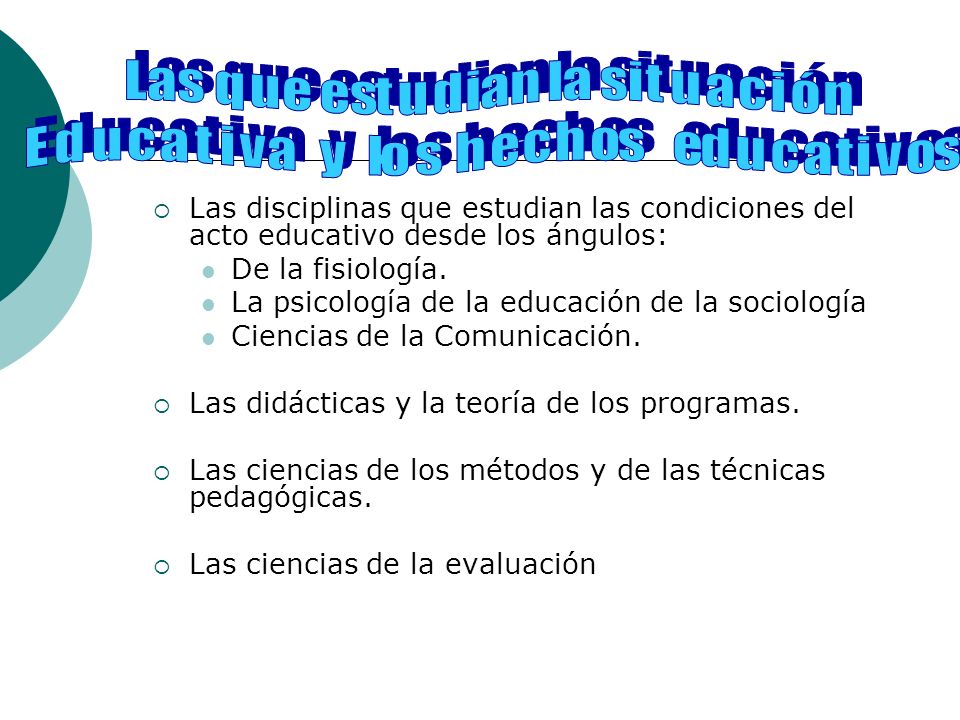 Las que estudian la situación Educativa y los hechos educativos

Las disciplinas que estudian las condiciones del acto educativo desde los ángulos:
De la fisiología.
La psicología de la educación de la sociología
Ciencias de la Comunicación.

Las didácticas y la teoría de los programas.

Las ciencias de los métodos y de las técnicas pedagógicas.

Las ciencias de la evaluación